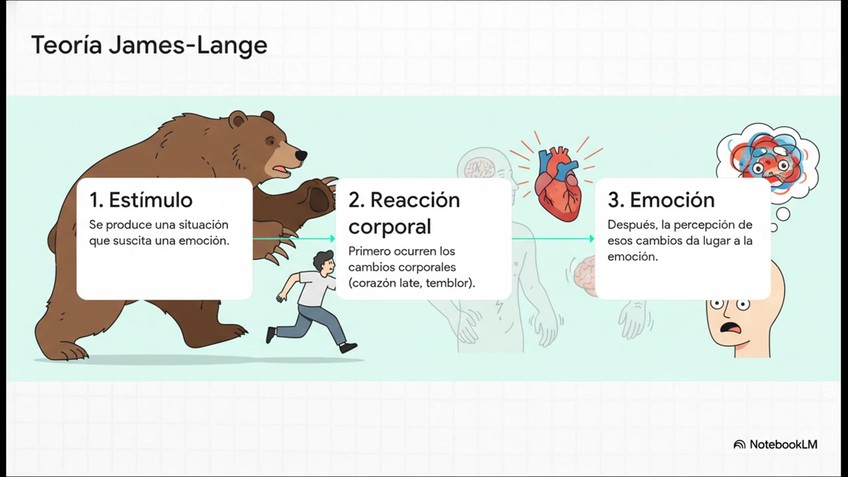 Teoría James-Lange

1. Estímulo

Se produce una situación que suscita una emoción.

2. Reacción corporal

Primero ocurren los cambios corporales (corazón late, temblor).

3. Emoción

Después, la percepción de esos cambios da lugar a la emoción.

NotebookLM